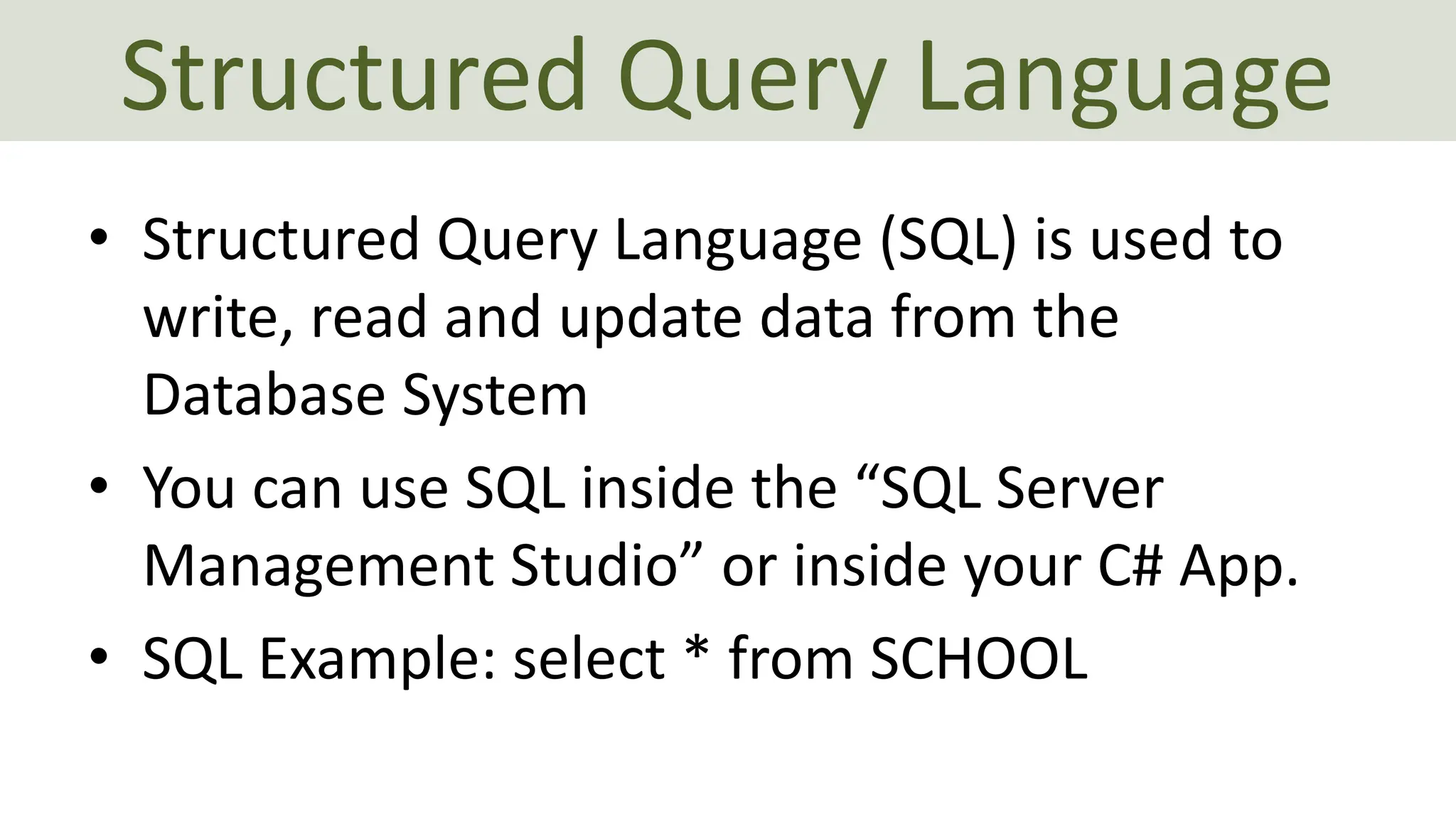 Structured Query Language

• Structured Query Language (SQL) is used to write, read and update data from the Database System

• You can use SQL inside the “SQL Server Management Studio” or inside your C# App.

• SQL Example: select * from SCHOOL